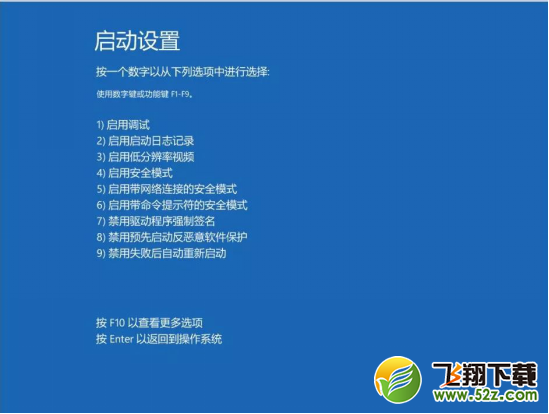 启动设置

按一个数字以从下列选项中进行选择:

使用数字键或功能键 F1-F9。

1) 启用调试
2) 启用启动日志记录
3) 启用低分辨率视频
4) 启用安全模式
5) 启用带网络连接的安全模式
6) 启用带命令提示符的安全模式
7) 禁用驱动程序强制签名
8) 禁用预先启动反恶意软件保护
9) 禁用失败后自动重新启动

按 F10 以查看更多选项
按 Enter 以返回到操作系统

飞翔下载
www.52z.com